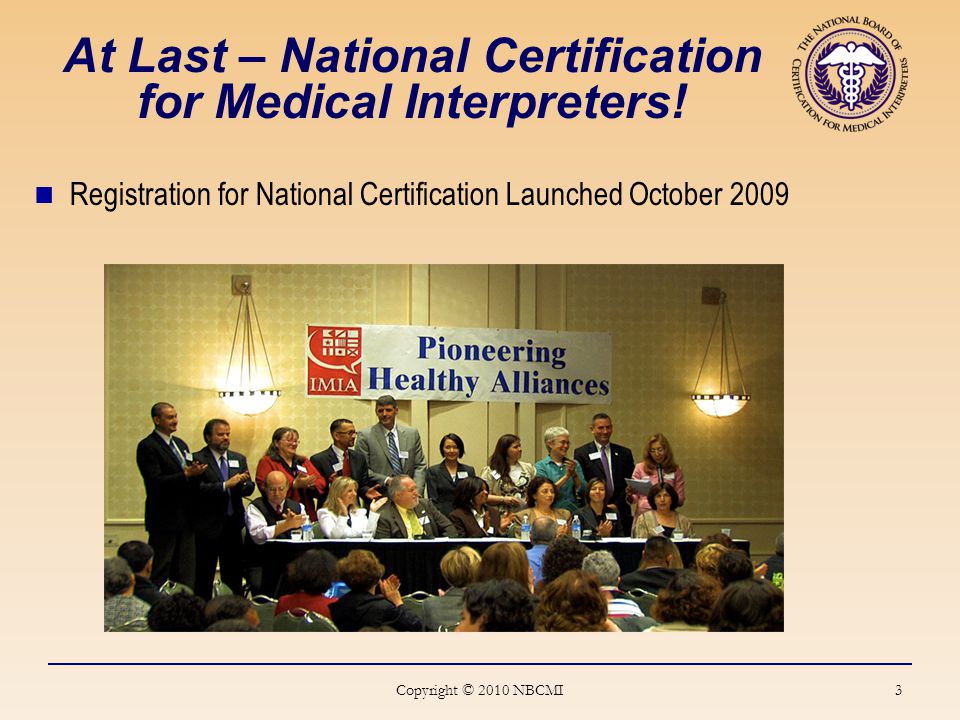 At Last – National Certification for Medical Interpreters!

THE NATIONAL BOARD OF CERTIFICATION FOR MEDICAL INTERPRETERS

Registration for National Certification Launched October 2009

IMIA

Pioneering Healthy Alliances

Copyright © 2010 NBCMI

3